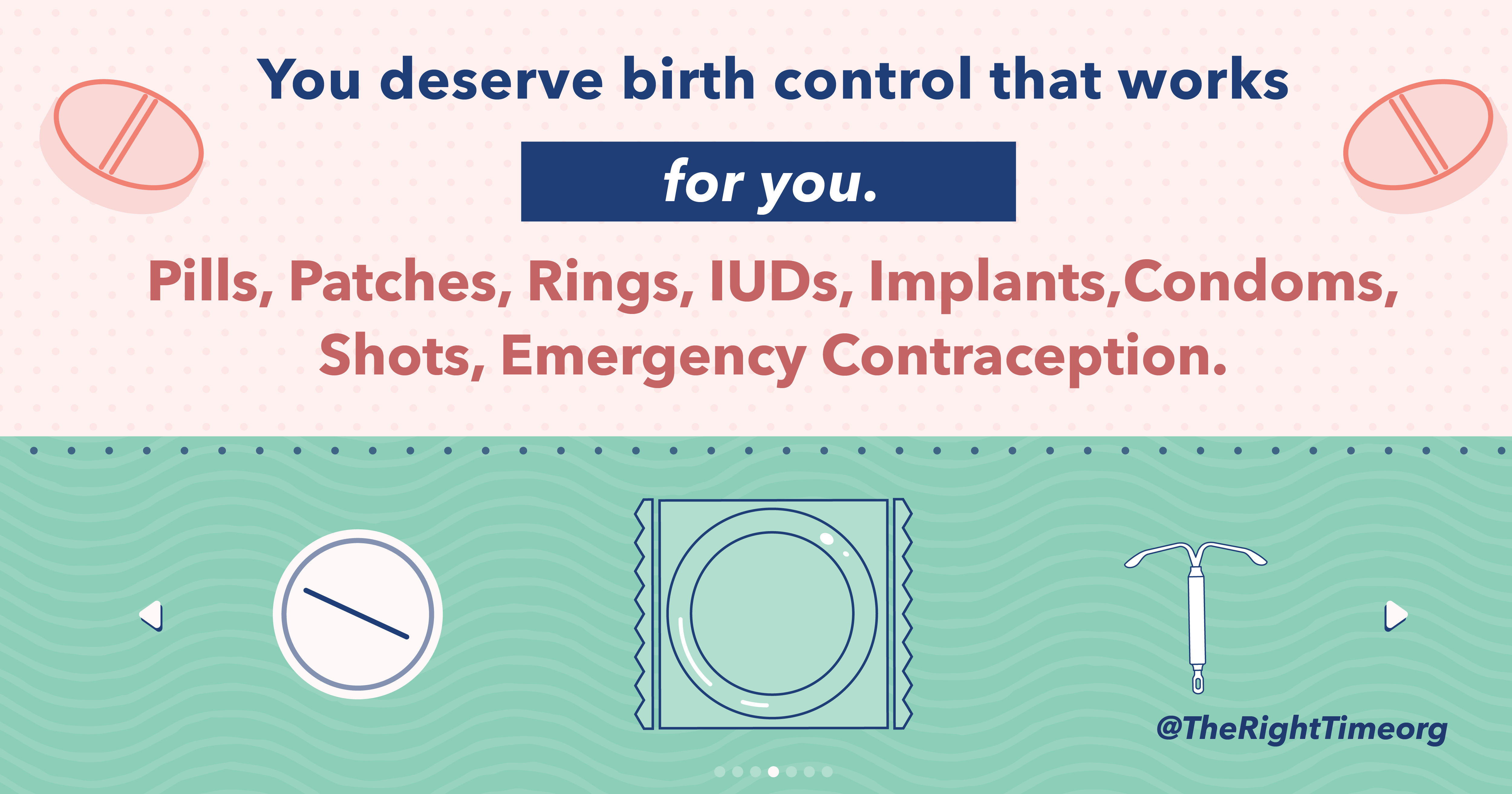 You deserve birth control that works

for you.

Pills, Patches, Rings, IUDs, Implants,Condoms, Shots, Emergency Contraception.

@TheRightTimeorg